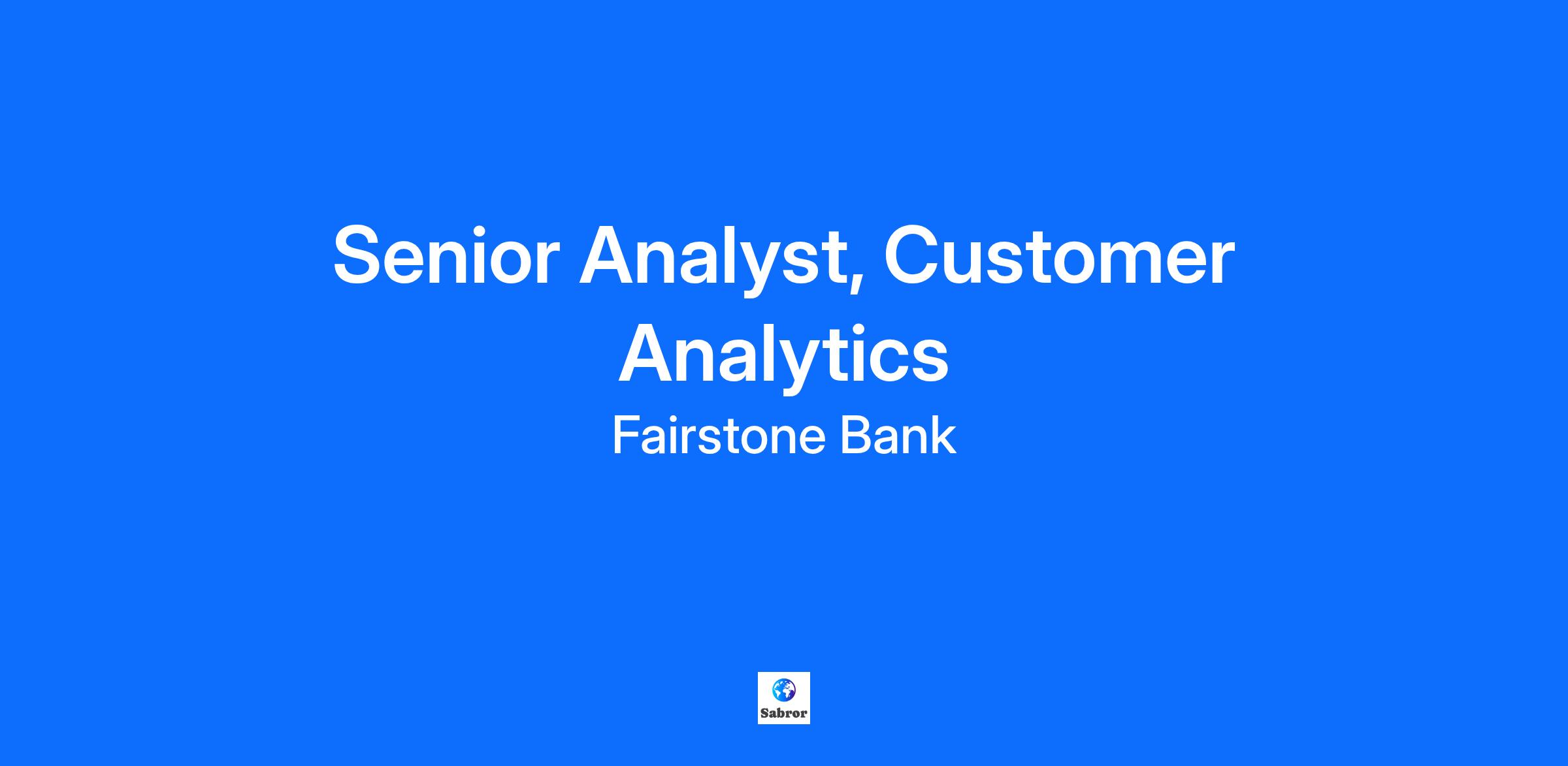 Senior Analyst, Customer Analytics

Fairstone Bank

Sabror